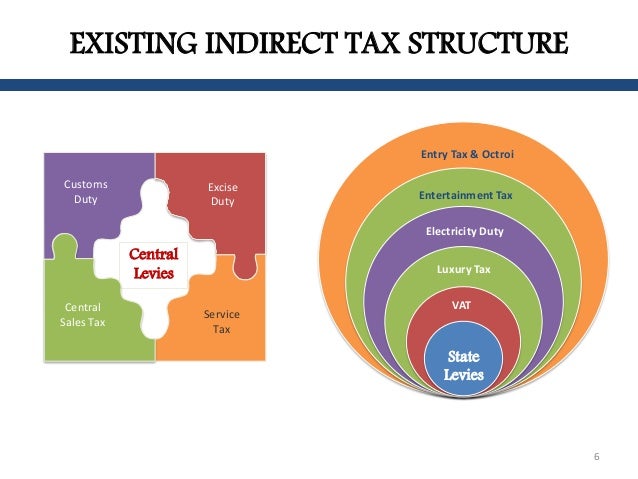 EXISTING INDIRECT TAX STRUCTURE

Customs Duty

Excise Duty

Central Levies

Central Sales Tax

Service Tax

Entry Tax & Octroi

Entertainment Tax

Electricity Duty

Luxury Tax

VAT

State Levies

6